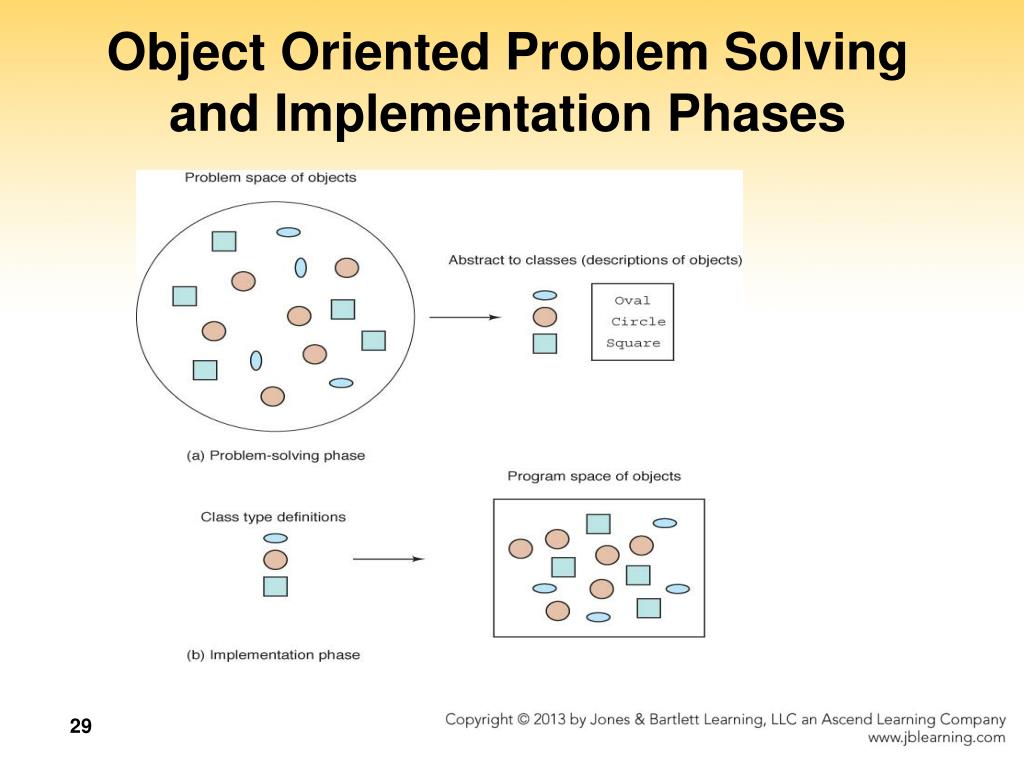 Object Oriented Problem Solving and Implementation Phases

Problem space of objects

Abstract to classes (descriptions of objects)

Oval
Circle
Square

(a) Problem-solving phase

Program space of objects

Class type definitions

(b) Implementation phase

29

Copyright © 2013 by Jones & Bartlett Learning, LLC an Ascend Learning Company
www.jblearning.com